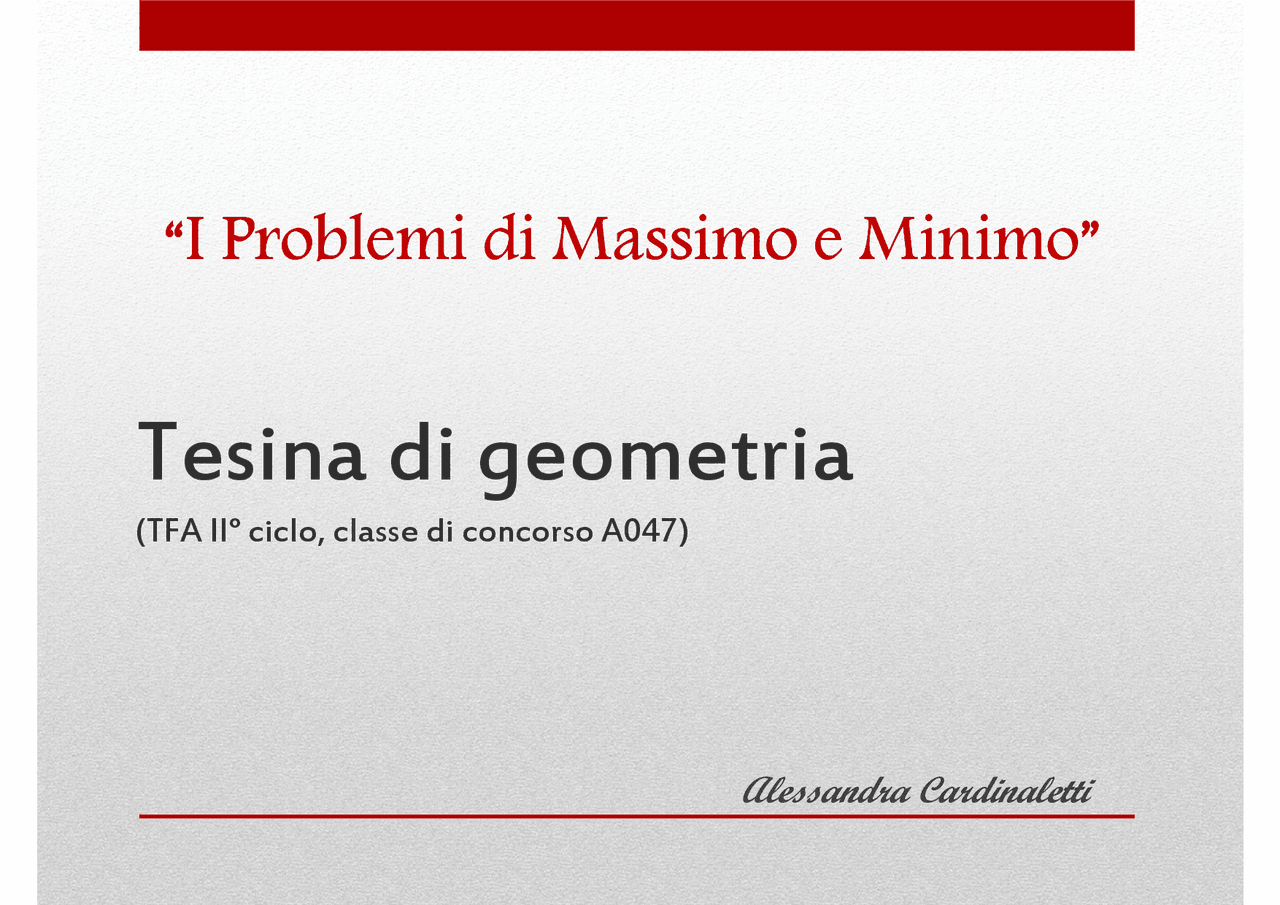 “I Problemi di Massimo e Minimo”

Tesina di geometria

(TFA II° ciclo, classe di concorso A047)

Alessandra Cardinaletti